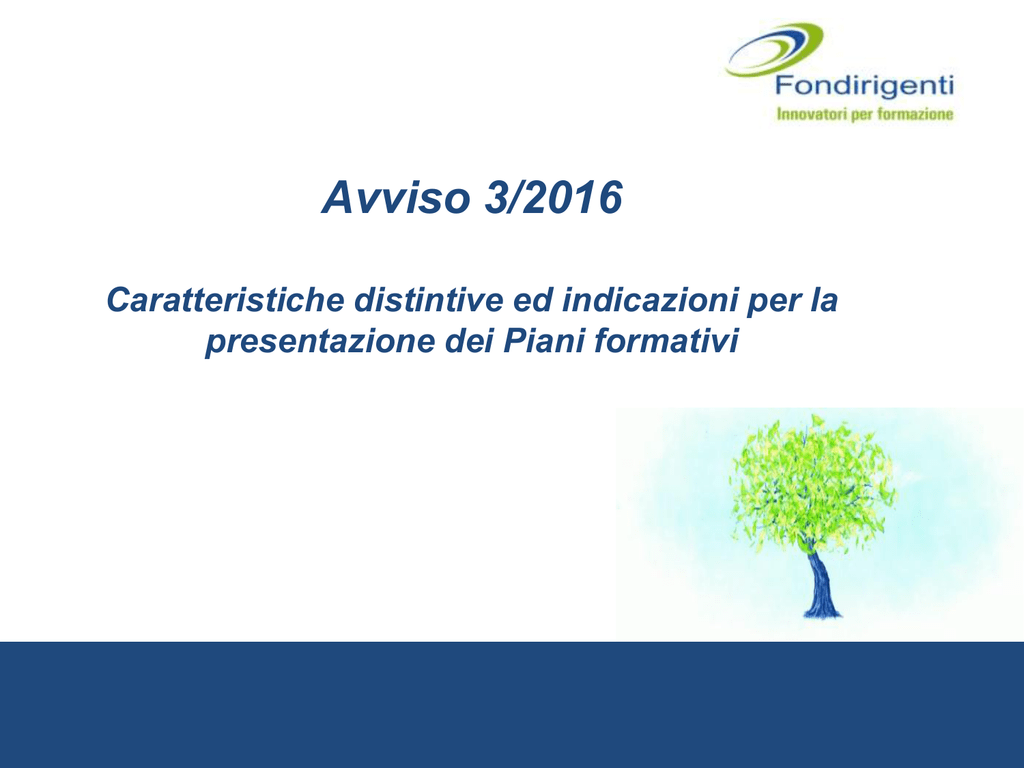 Fondirigenti
Innovatori per formazione

Avviso 3/2016

Caratteristiche distintive ed indicazioni per la presentazione dei Piani formativi